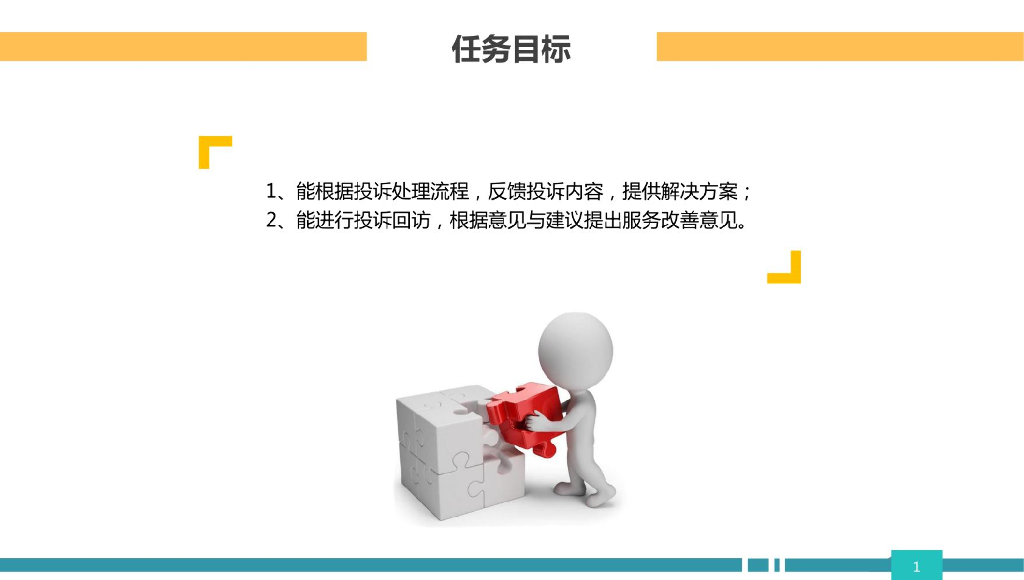 任务目标

1、能根据投诉处理流程，反馈投诉内容，提供解决方案；
2、能进行投诉回访，根据意见与建议提出服务改善意见。

1